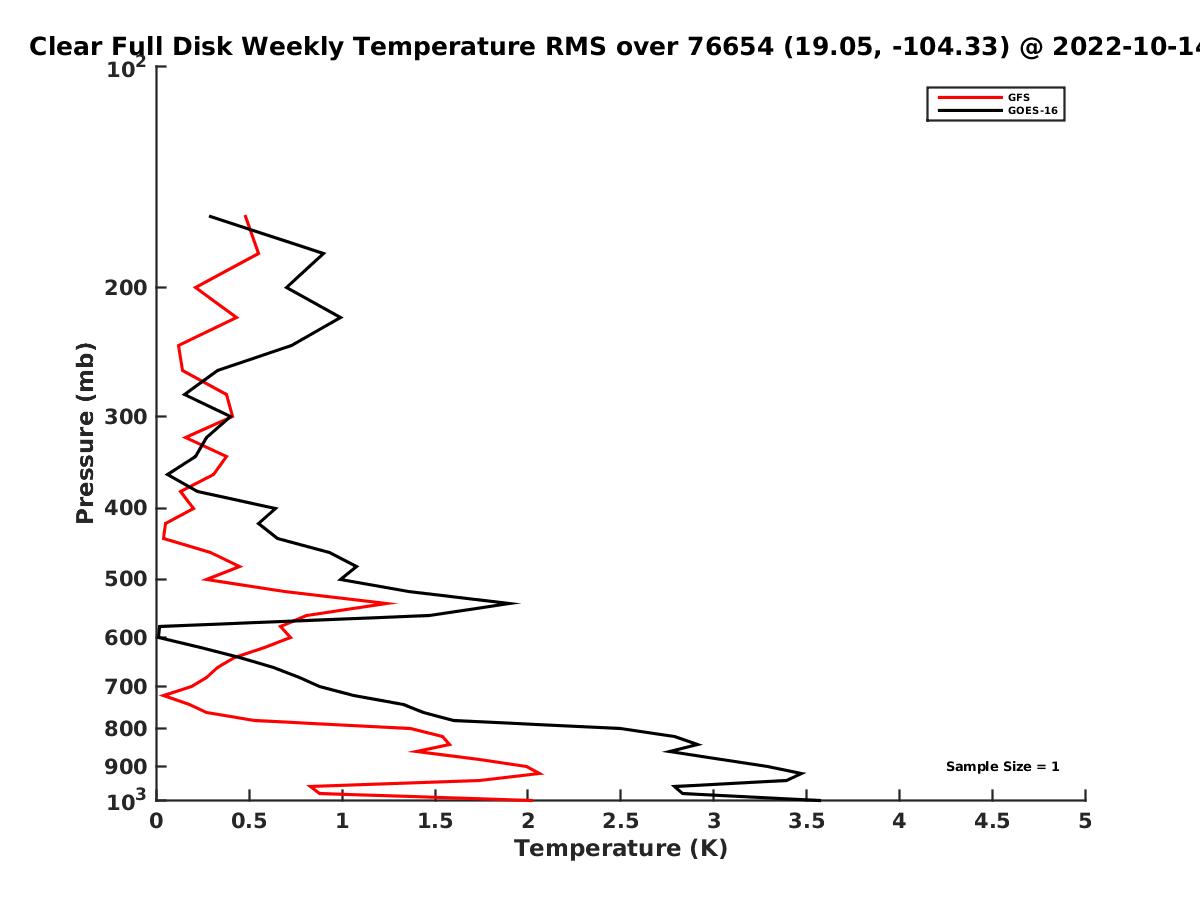 Clear Full Disk Weekly Temperature RMS over 76654 (19.05, -104.33) @ 2022-10-14

GFS
GOES-16

Pressure (mb)

$10^2$
200
300
400
500
600
700
800
900
$10^3$

Sample Size = 1

0
0.5
1
1.5
2
2.5
3
3.5
4
4.5
5
Temperature (K)